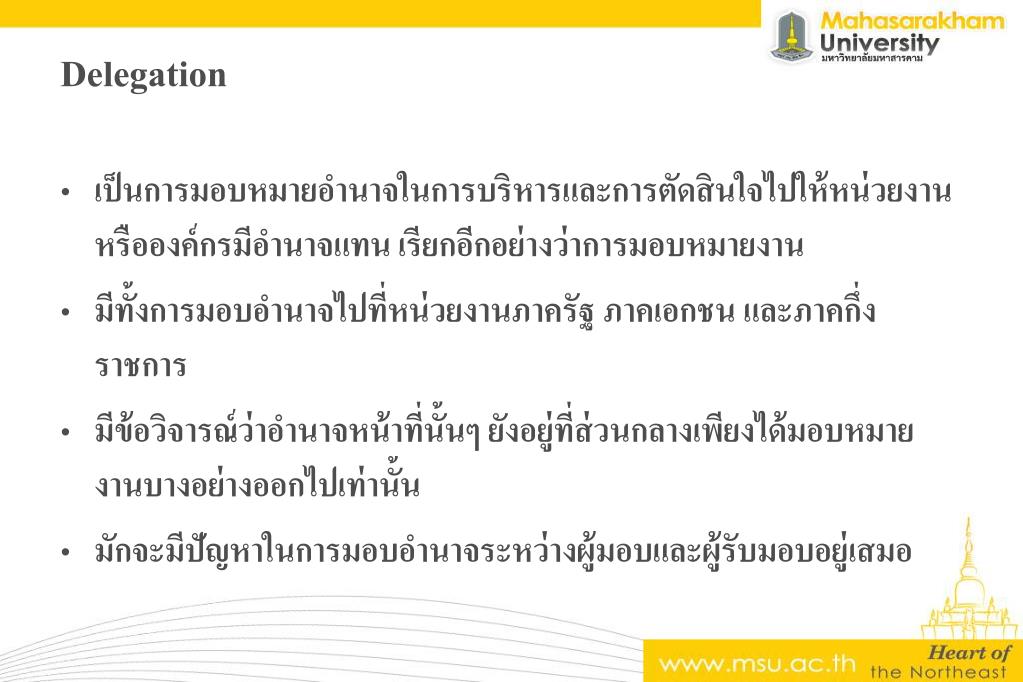 Mahasarakham University
มหาวิทยาลัยมหาสารคาม

Delegation

• เป็นการมอบหมายอำนาจในการบริหารและการตัดสินใจไปให้หน่วยงานหรือองค์กรมีอำนาจแทน เรียกอีกอย่างว่าการมอบหมายงาน

• มีทั้งการมอบอำนาจไปที่หน่วยงานภาครัฐ ภาคเอกชน และภาคกึ่งราชการ

• มีข้อวิจารณ์ว่าอำนาจหน้าที่นั้นๆ ยังอยู่ที่ส่วนกลางเพียงได้มอบหมายงานบางอย่างออกไปเท่านั้น

• มักจะมีปัญหาในการมอบอำนาจระหว่างผู้มอบและผู้รับมอบอยู่เสมอ

www.msu.ac.th Heart of the Northeast